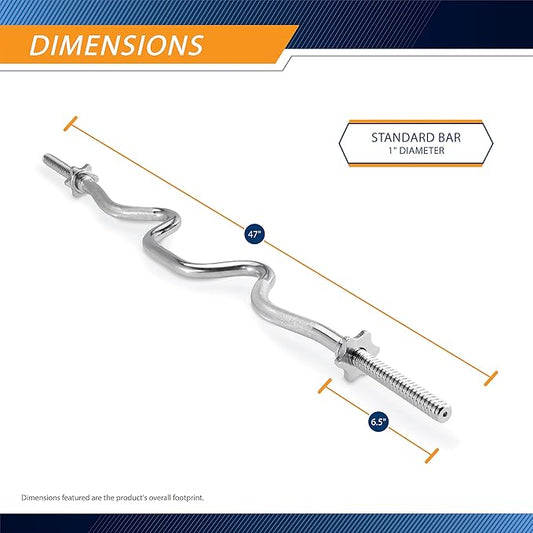 DIMENSIONS

STANDARD BAR
1" DIAMETER

47"

6.5"

Dimensions featured are the product's overall footprint.